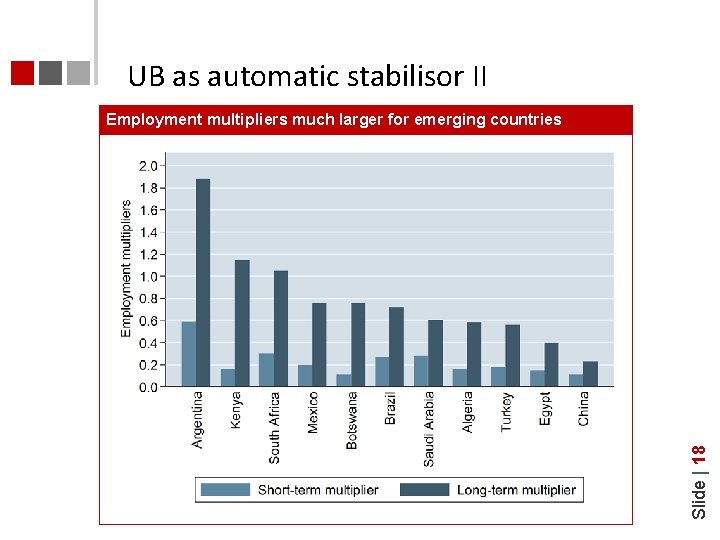 UB as automatic stabilisor II

Employment multipliers much larger for emerging countries

Employment multipliers

2.0
1.8
1.6
1.4
1.2
1.0
0.8
0.6
0.4
0.2
0.0

Argentina
Kenya
South Africa
Mexico
Botswana
Brazil
Saudi Arabia
Algeria
Turkey
Egypt
China

Short-term multiplier
Long-term multiplier

Slide | 18